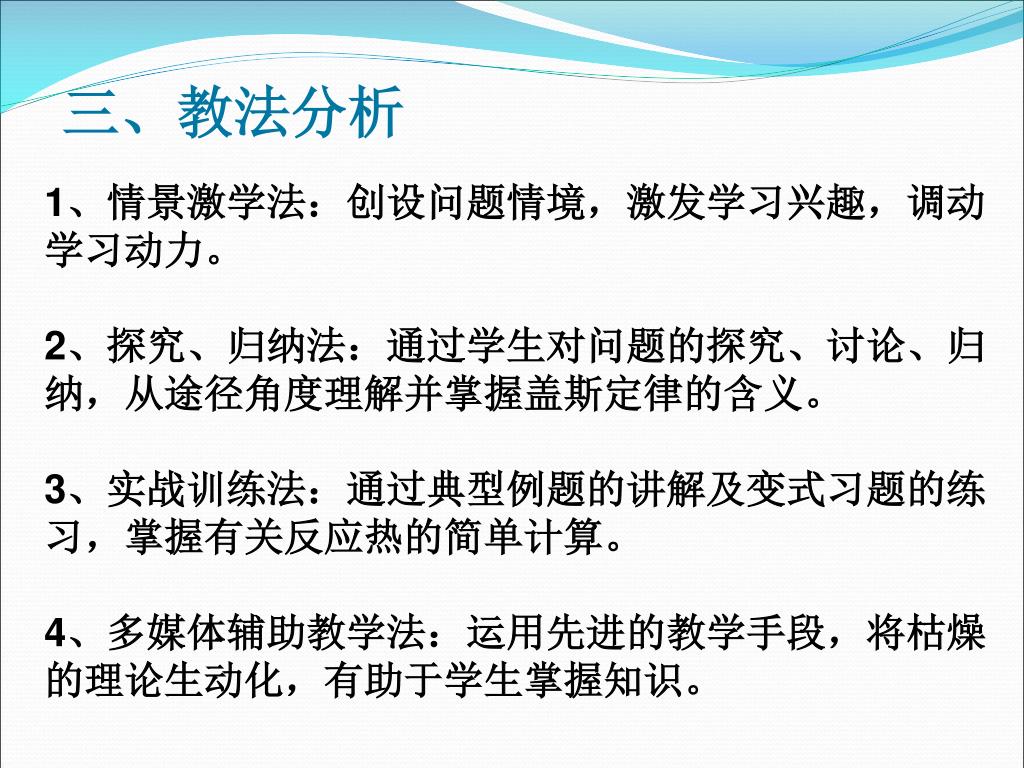 三、教法分析

1、情景激学法：创设问题情境，激发学习兴趣，调动学习动力。

2、探究、归纳法：通过学生对问题的探究、讨论、归纳，从途径角度理解并掌握盖斯定律的含义。

3、实战训练法：通过典型例题的讲解及变式习题的练习，掌握有关反应热的简单计算。

4、多媒体辅助教学法：运用先进的教学手段，将枯燥的理论生动化，有助于学生掌握知识。